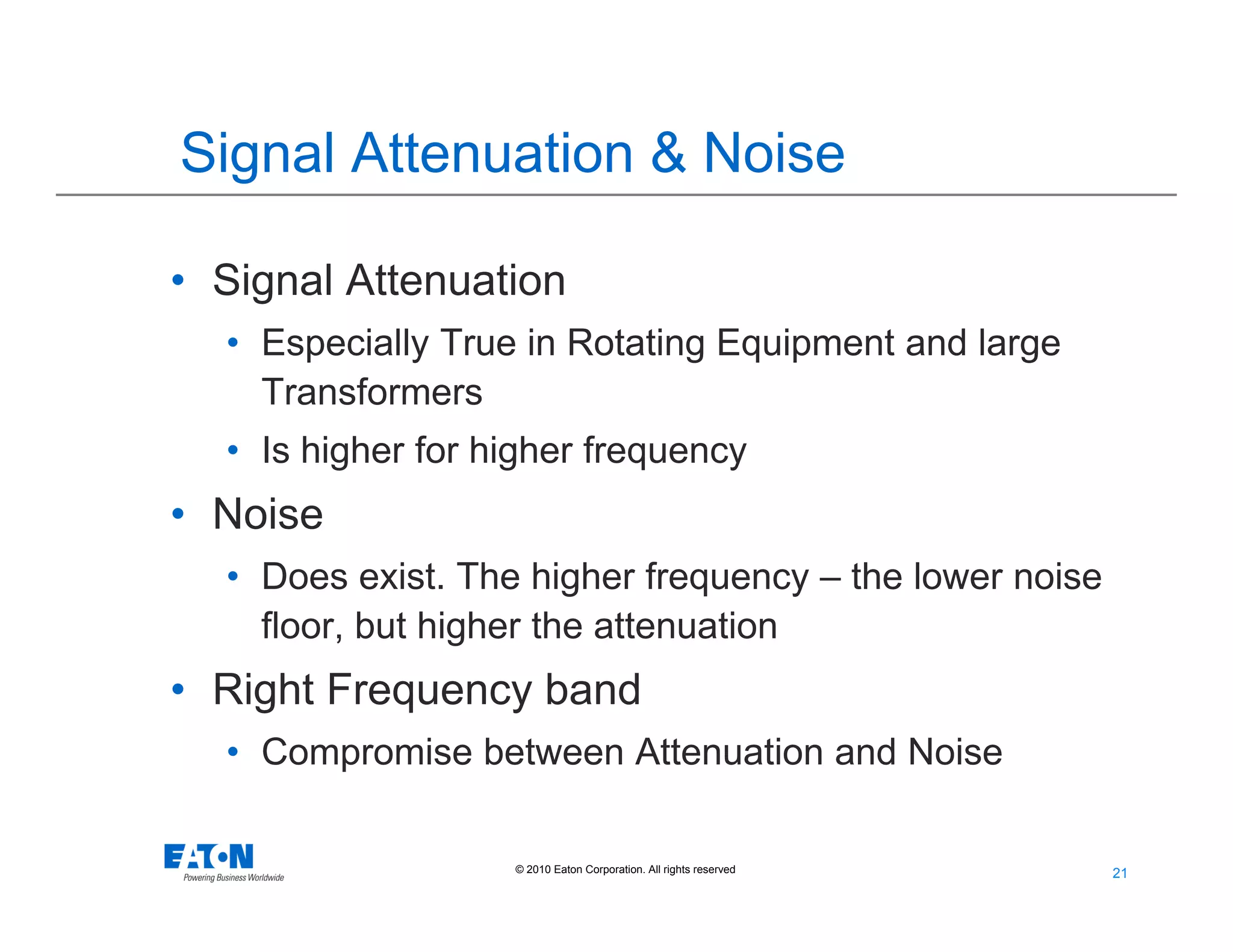 Signal Attenuation & Noise

• Signal Attenuation
 • Especially True in Rotating Equipment and large Transformers
 • Is higher for higher frequency
• Noise
 • Does exist. The higher frequency – the lower noise floor, but higher the attenuation
• Right Frequency band
 • Compromise between Attenuation and Noise

EATON
Powering Business Worldwide

© 2010 Eaton Corporation. All rights reserved

21